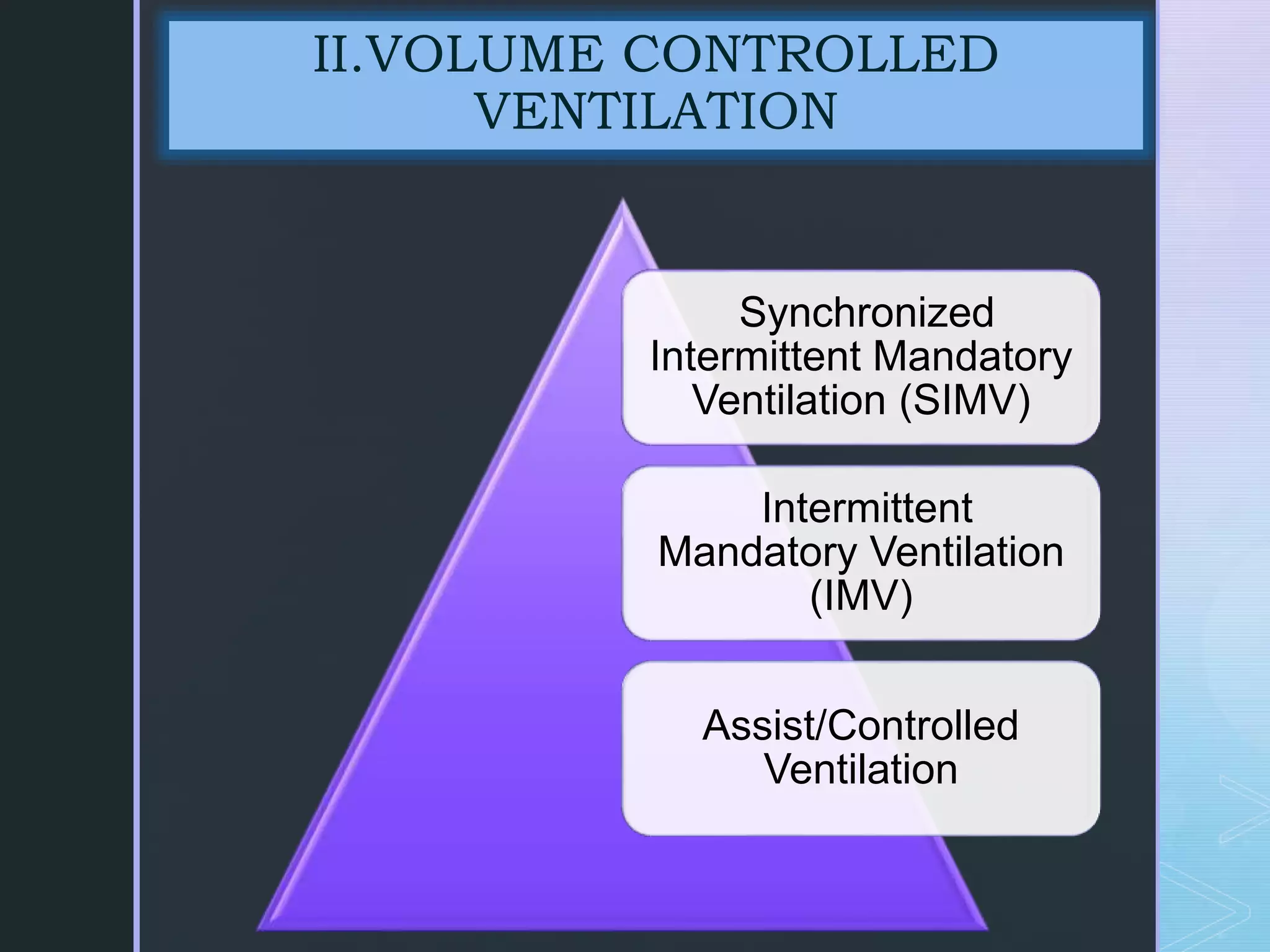 II.VOLUME CONTROLLED VENTILATION

Synchronized Intermittent Mandatory Ventilation (SIMV)

Intermittent Mandatory Ventilation (IMV)

Assist/Controlled Ventilation